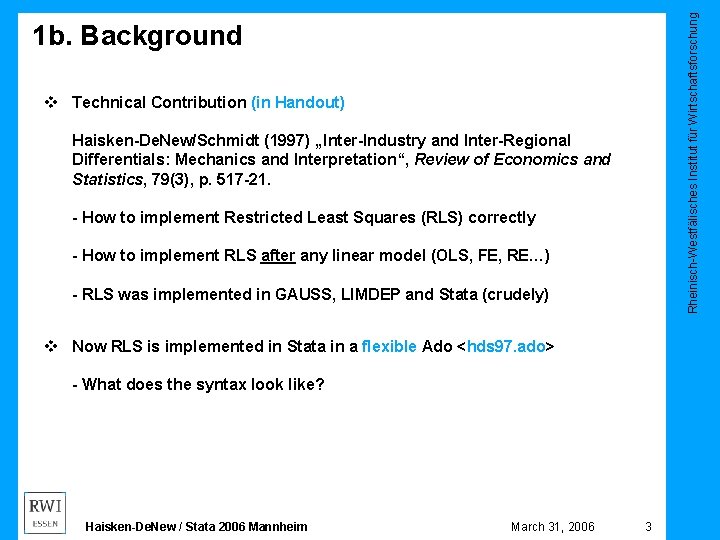 1b. Background

❖ Technical Contribution (in Handout)

Haisken-DeNew/Schmidt (1997) „Inter-Industry and Inter-Regional Differentials: Mechanics and Interpretation“, Review of Economics and Statistics, 79(3), p. 517-21.

- How to implement Restricted Least Squares (RLS) correctly

- How to implement RLS after any linear model (OLS, FE, RE…)

- RLS was implemented in GAUSS, LIMDEP and Stata (crudely)

❖ Now RLS is implemented in Stata in a flexible Ado <hds97.ado>

- What does the syntax look like?

Rheinisch-Westfälisches Institut für Wirtschaftsforschung

RWI ESSEN

Haisken-DeNew / Stata 2006 Mannheim

March 31, 2006

3